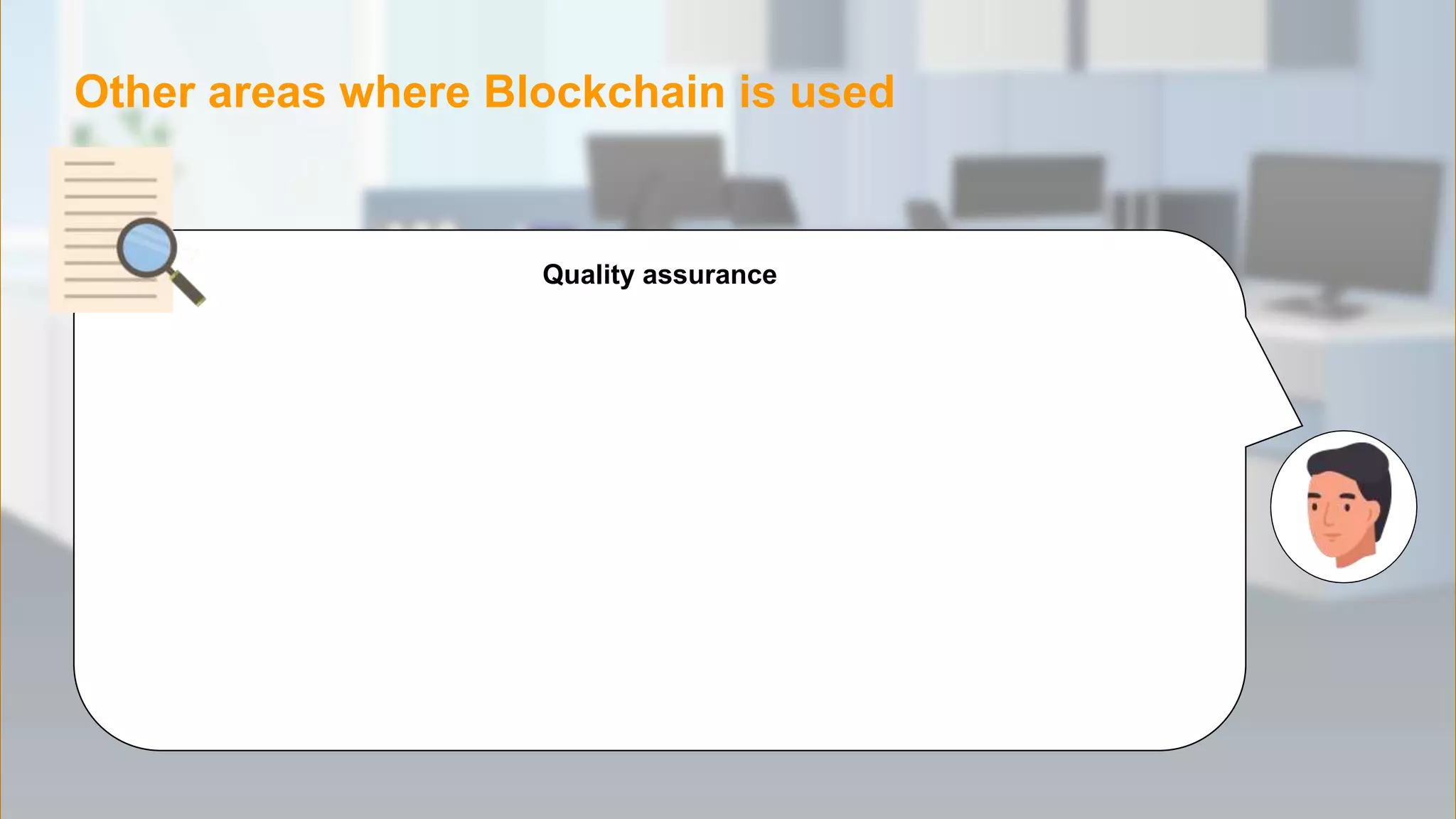 Other areas where Blockchain is used

Quality assurance